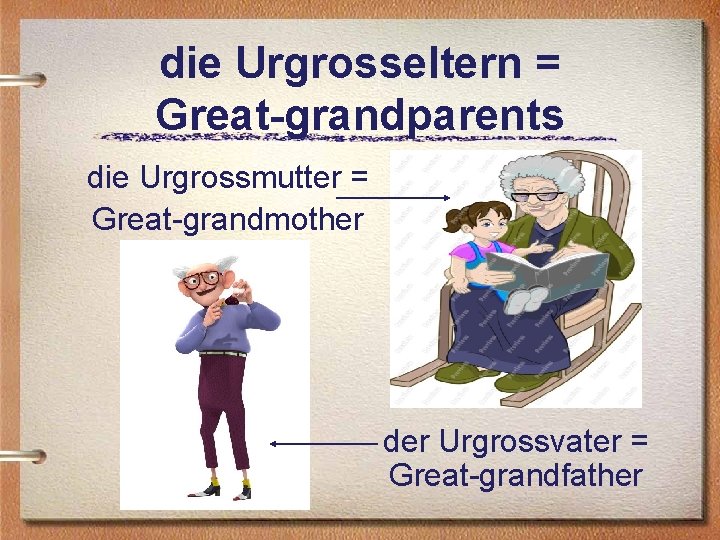 die Urgrosseltern = Great-grandparents

die Urgrossmutter = Great-grandmother

der Urgrossvater = Great-grandfather